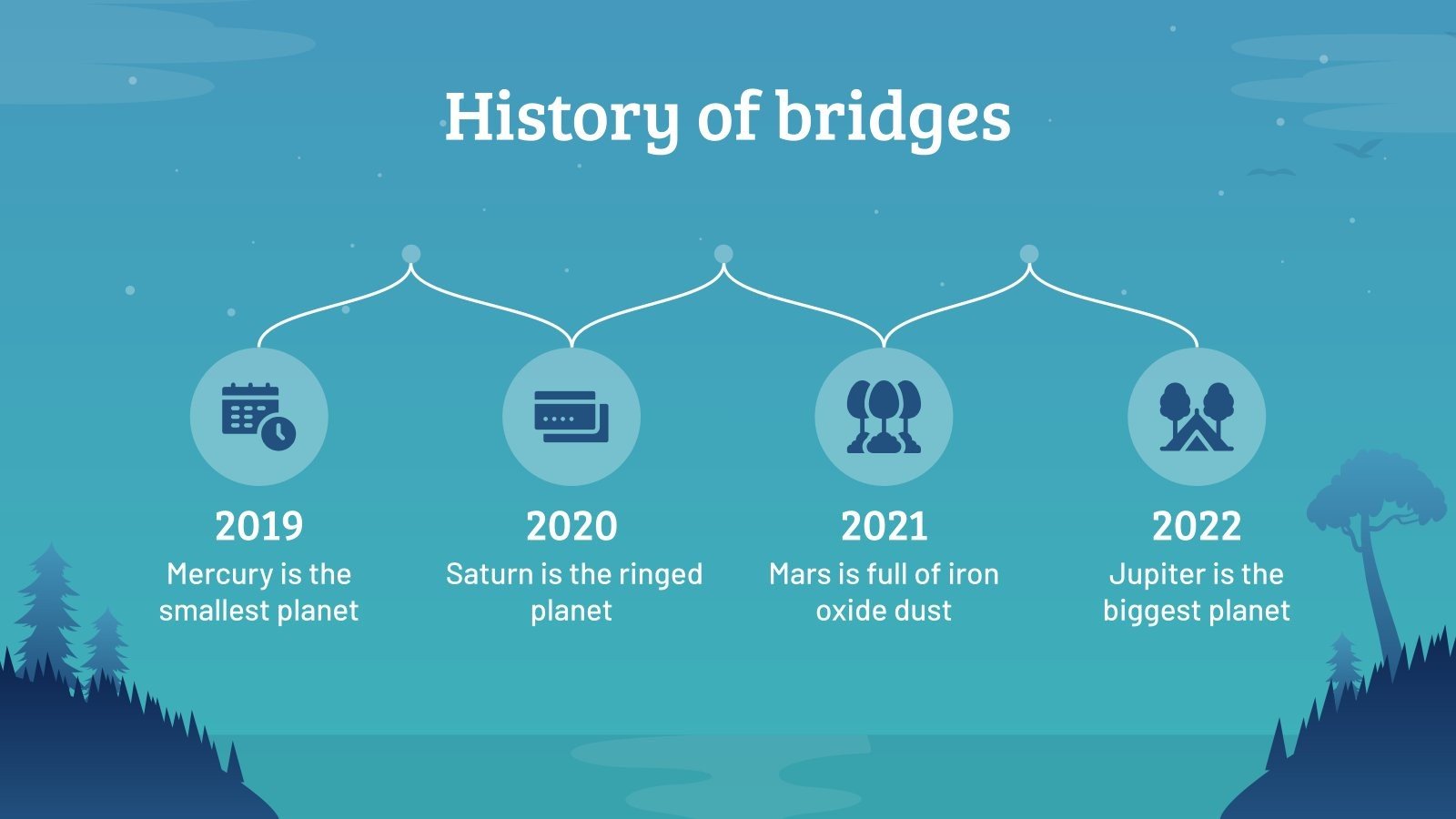 History of bridges

2019
Mercury is the smallest planet

2020
Saturn is the ringed planet

2021
Mars is full of iron oxide dust

2022
Jupiter is the biggest planet